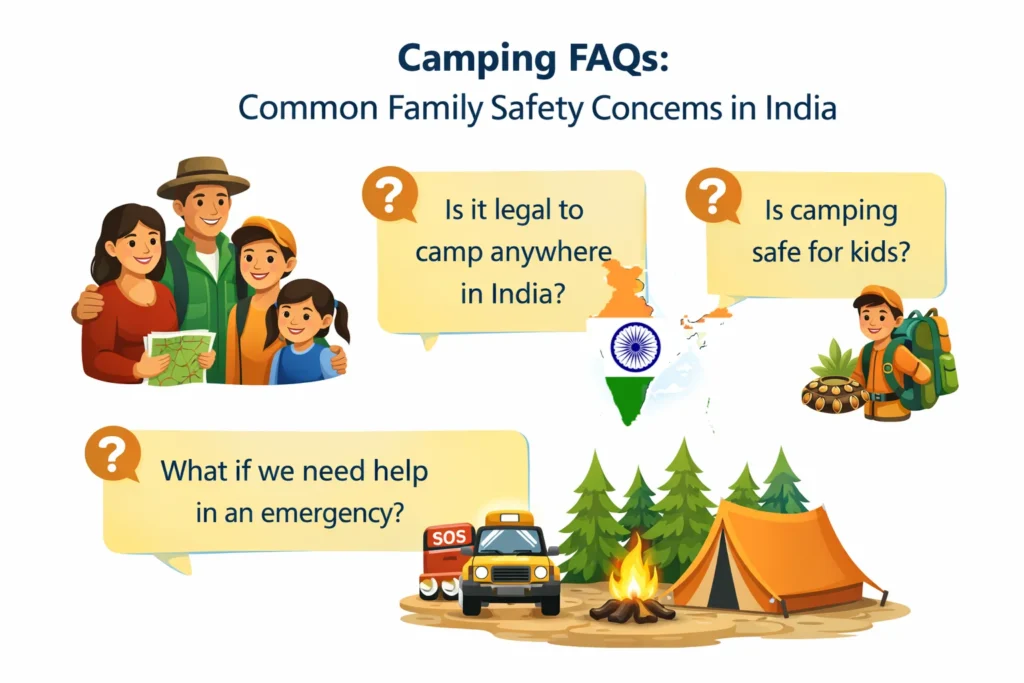 Camping FAQs:
Common Family Safety Concems in India

?
Is it legal to camp anywhere in India?

?
Is camping safe for kids?

?
What if we need help in an emergency?

SOS